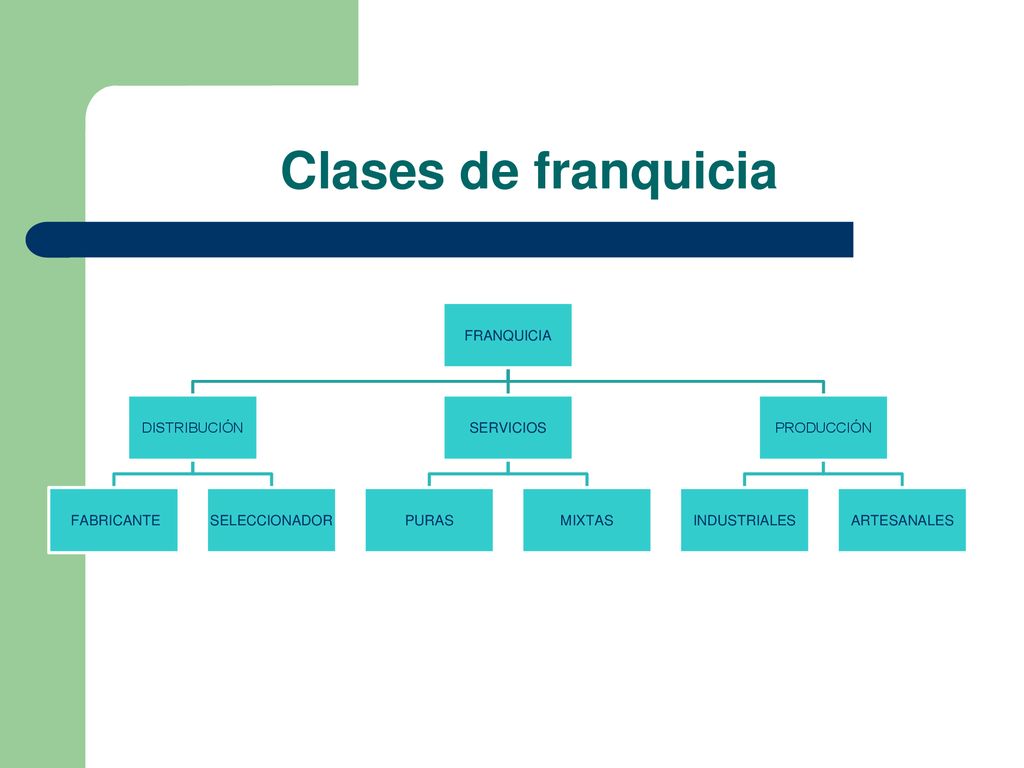 Clases de franquicia

FRANQUICIA

DISTRIBUCIÓN

SERVICIOS

PRODUCCIÓN

FABRICANTE

SELECCIONADOR

PURAS

MIXTAS

INDUSTRIALES

ARTESANALES